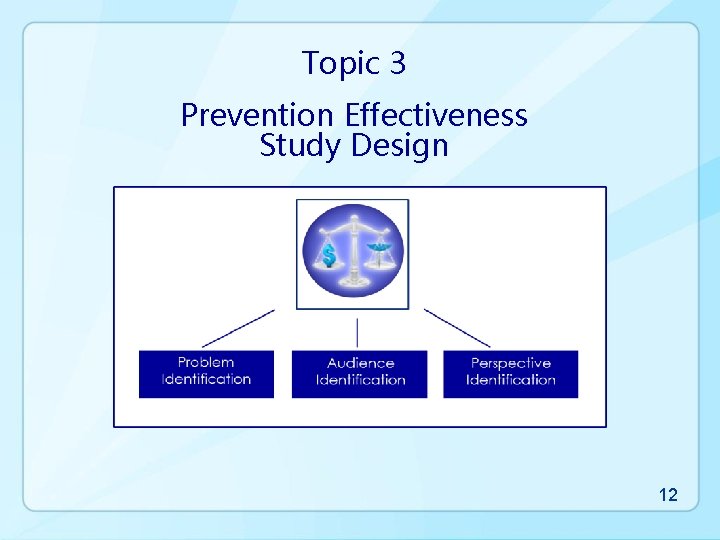 Topic 3

Prevention Effectiveness Study Design

$

Problem Identification

Audience Identification

Perspective Identification

12